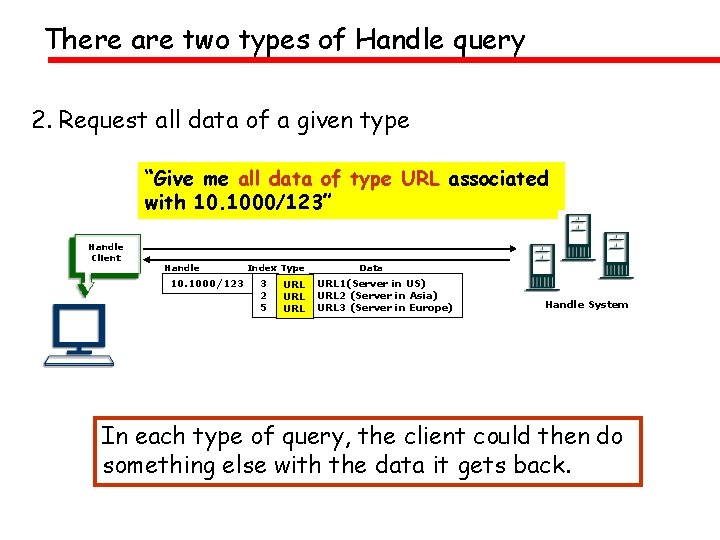 There are two types of Handle query

2. Request all data of a given type

"Give me all data of type URL associated with 10.1000/123"

Handle Client

| Handle | Index | Type | Data |
|---|---|---|---|
| 10.1000/123 | 3 | URL | URL1(Server in US) |
| | 2 | URL | URL2 (Server in Asia) |
| | 5 | URL | URL3 (Server in Europe) |

Handle System

In each type of query, the client could then do something else with the data it gets back.